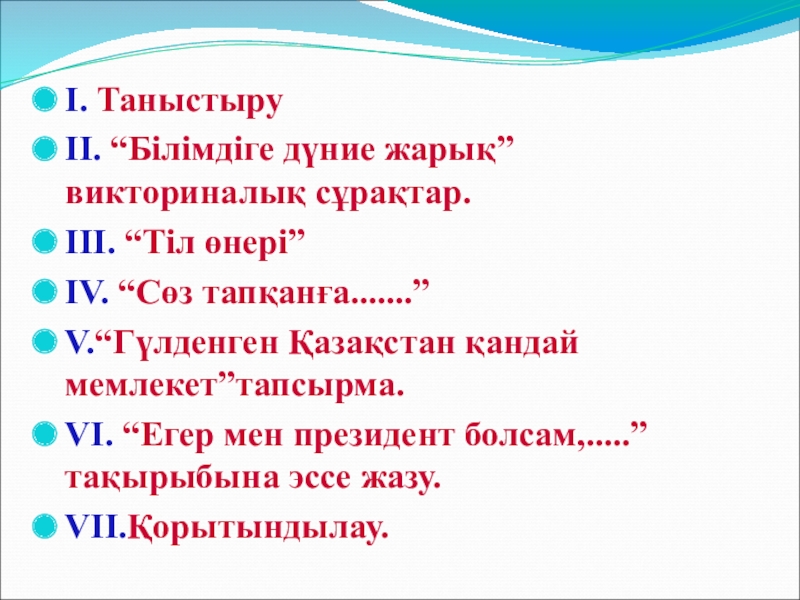 I. Таныстыру

II. “Білімдіге дүние жарық” викториналық сұрақтар.

III. “Тіл өнері”

IV. “Сөз тапқанға.......”

V.“Гүлденген Қазақстан қандай мемлекет”тапсырма.

VI. “Егер мен президент болсам,.....” тақырыбына эссе жазу.

VII.Қорытындылау.